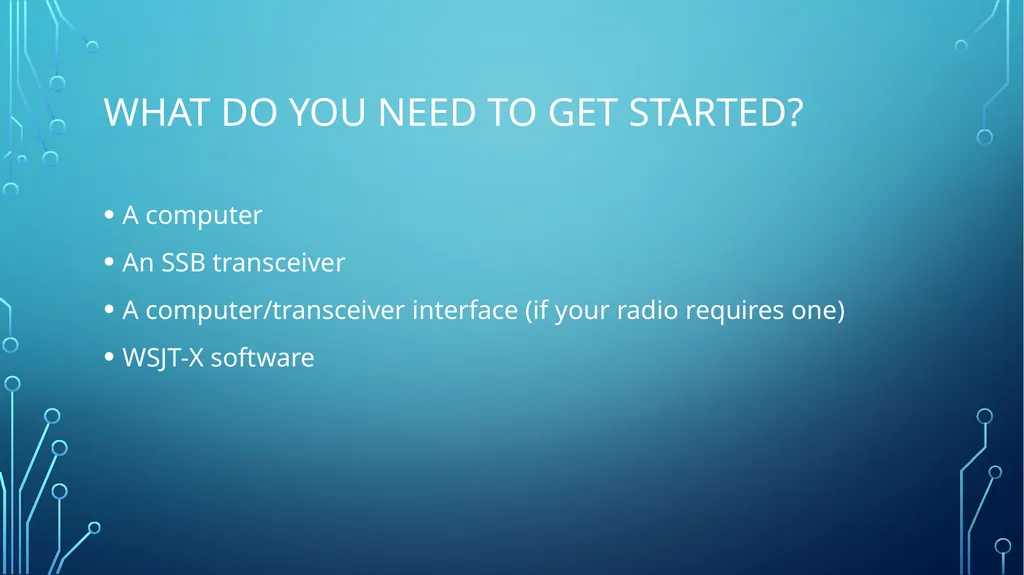 WHAT DO YOU NEED TO GET STARTED?

• A computer
• An SSB transceiver
• A computer/transceiver interface (if your radio requires one)
• WSJT-X software